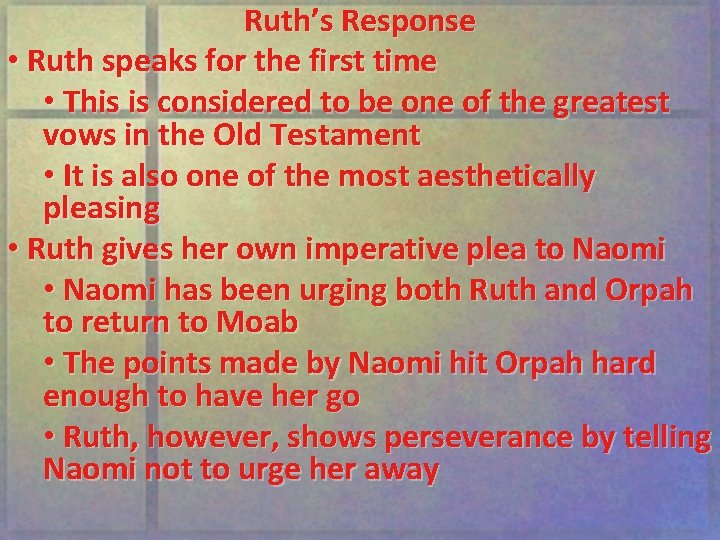 Ruth's Response

• Ruth speaks for the first time

• This is considered to be one of the greatest vows in the Old Testament

• It is also one of the most aesthetically pleasing

• Ruth gives her own imperative plea to Naomi

• Naomi has been urging both Ruth and Orpah to return to Moab

• The points made by Naomi hit Orpah hard enough to have her go

• Ruth, however, shows perseverance by telling Naomi not to urge her away